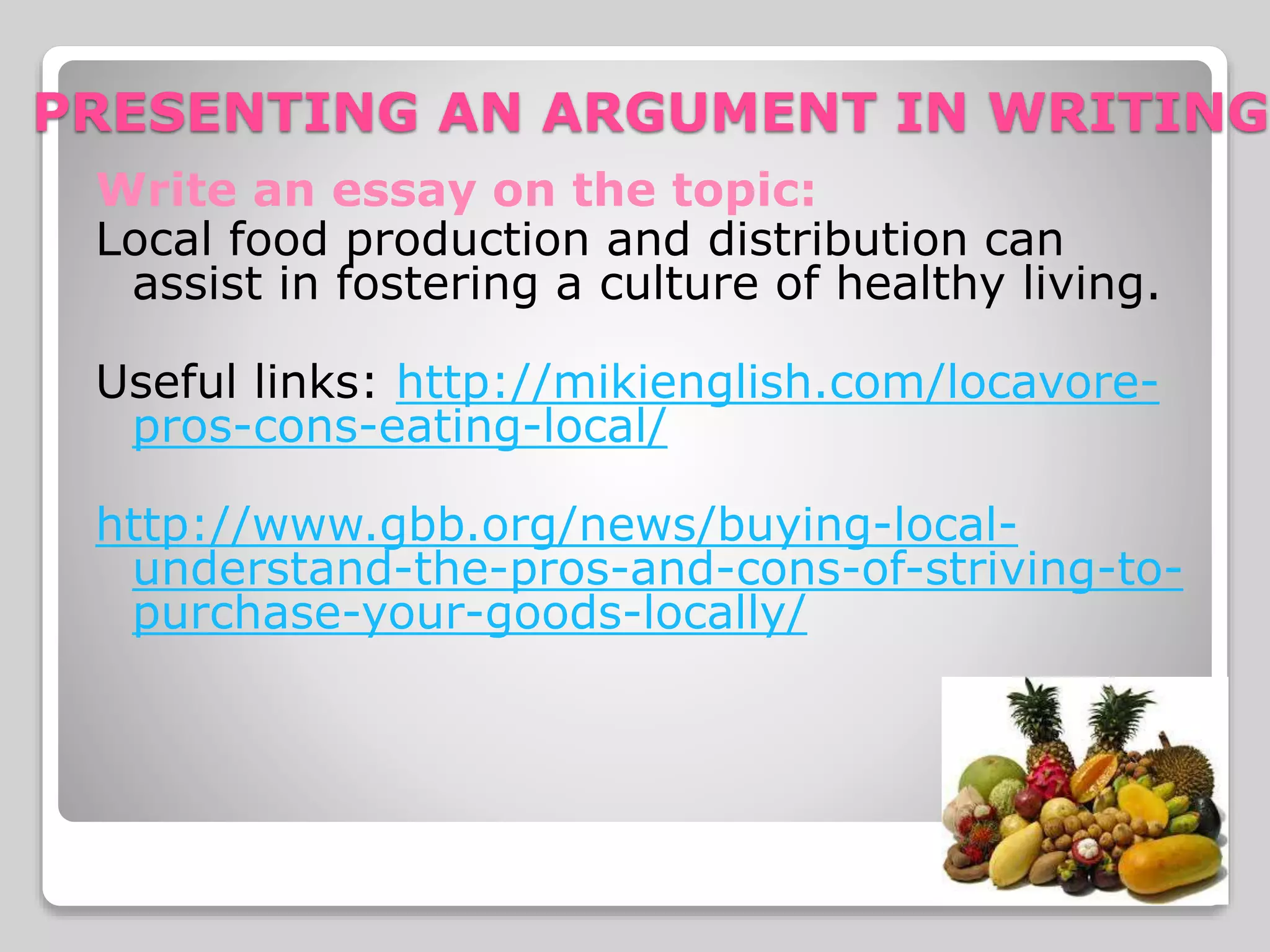 PRESENTING AN ARGUMENT IN WRITING

Write an essay on the topic:

Local food production and distribution can assist in fostering a culture of healthy living.

Useful links: http://mikienglish.com/locavore-pros-cons-eating-local/

http://www.gbb.org/news/buying-local-understand-the-pros-and-cons-of-striving-to-purchase-your-goods-locally/